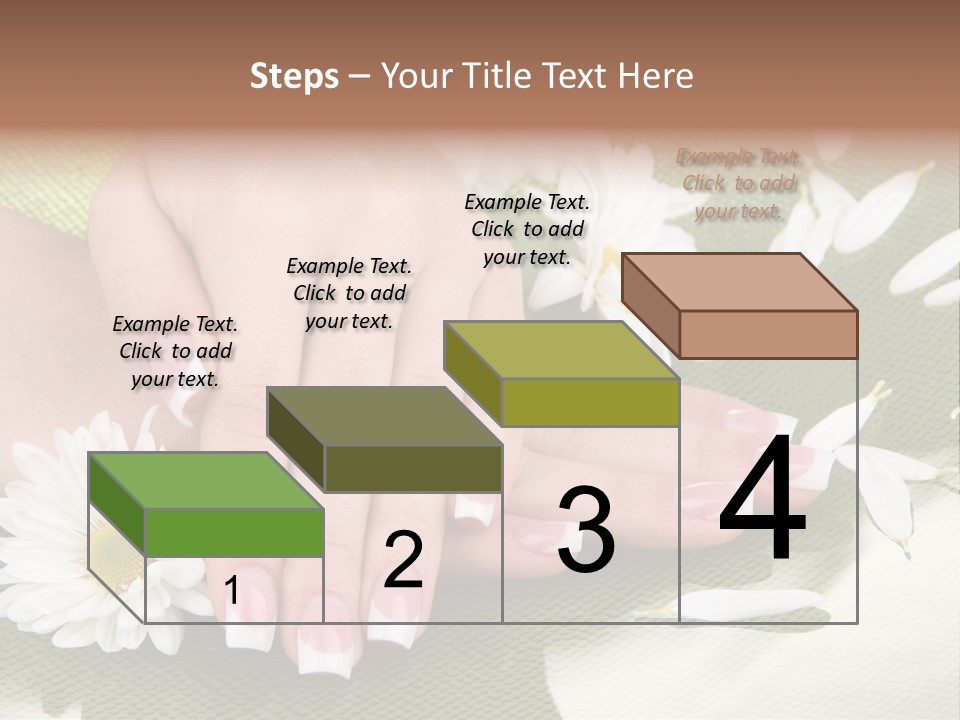 Steps – Your Title Text Here

Example Text. Click to add your text.

Example Text. Click to add your text.

Example Text. Click to add your text.

Example Text. Click to add your text.

1

2

3

4